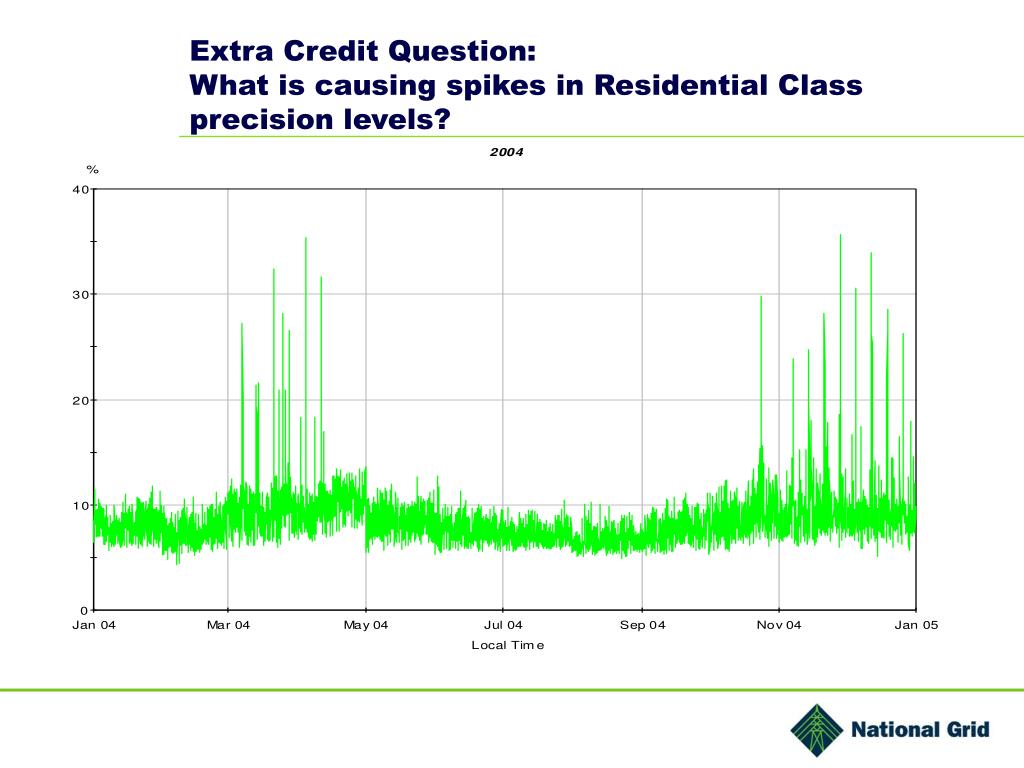 Extra Credit Question:
What is causing spikes in Residential Class precision levels?

2004

%

40
30
20
10
0

Jan 04
Mar 04
May 04
Jul 04
Sep 04
Nov 04
Jan 05

Local Time

National Grid